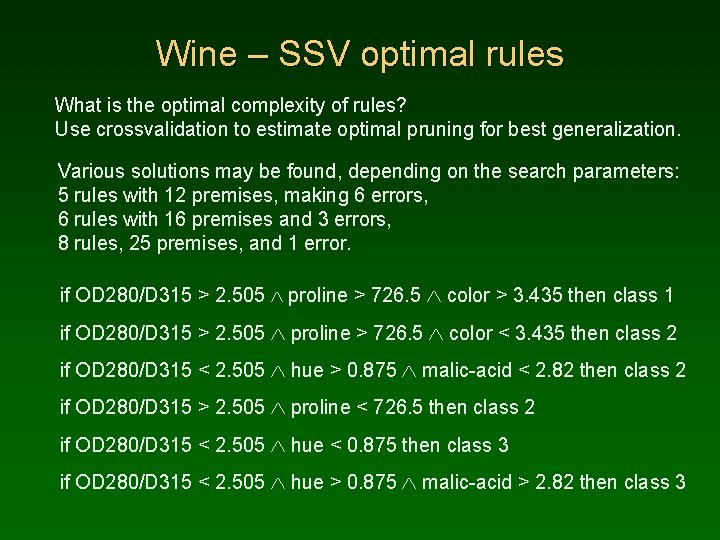 Wine – SSV optimal rules

What is the optimal complexity of rules?
Use crossvalidation to estimate optimal pruning for best generalization.

Various solutions may be found, depending on the search parameters:
5 rules with 12 premises, making 6 errors,
6 rules with 16 premises and 3 errors,
8 rules, 25 premises, and 1 error.

if OD280/D315 > 2.505 $\wedge$ proline > 726.5 $\wedge$ color > 3.435 then class 1

if OD280/D315 > 2.505 $\wedge$ proline > 726.5 $\wedge$ color < 3.435 then class 2

if OD280/D315 < 2.505 $\wedge$ hue > 0.875 $\wedge$ malic-acid < 2.82 then class 2

if OD280/D315 > 2.505 $\wedge$ proline < 726.5 then class 2

if OD280/D315 < 2.505 $\wedge$ hue < 0.875 then class 3

if OD280/D315 < 2.505 $\wedge$ hue > 0.875 $\wedge$ malic-acid > 2.82 then class 3